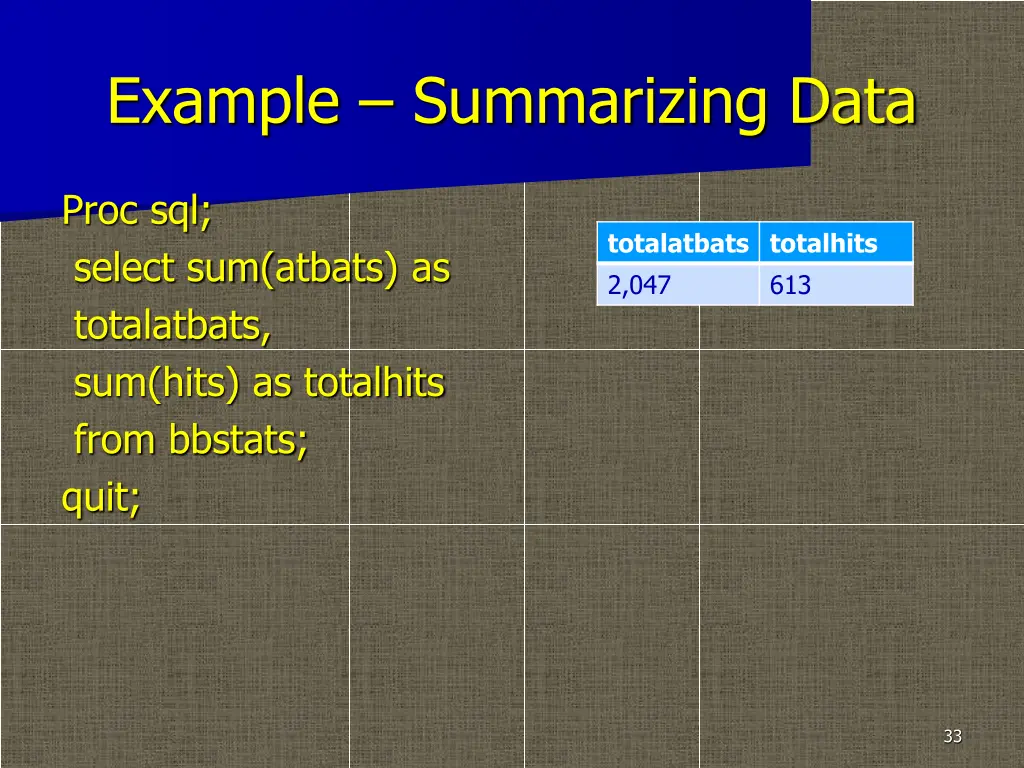 Example – Summarizing Data

Proc sql;
select sum(atbats) as totalatbats,
sum(hits) as totalhits
from bbstats;
quit;

| totalatbats | totalhits |
|---|---|
| 2,047 | 613 |

33